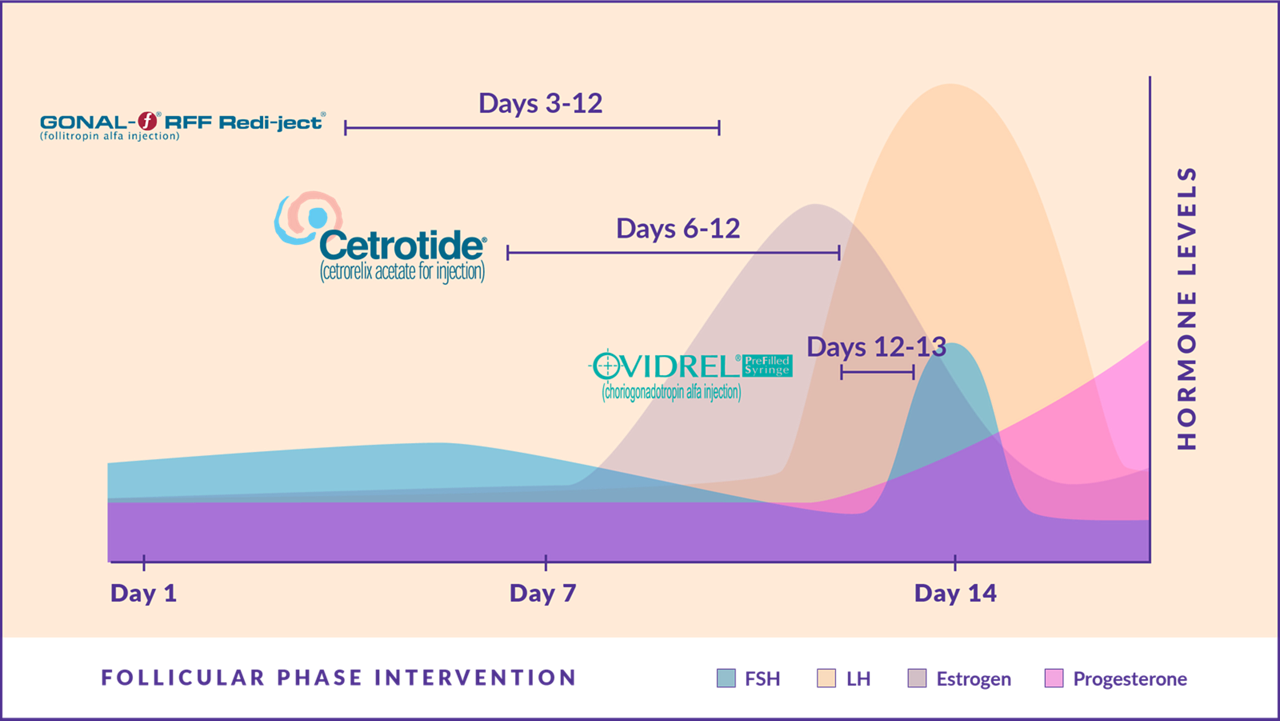 GONAL-f® RFF Redi-ject®
(follitropin alfa injection)

Days 3-12

Cetrotide®
(cetrorelix acetate for injection)

Days 6-12

OVIDREL® PreFilled Syringe
(choriogonadotropin alfa injection)

Days 12-13

HORMONE LEVELS

Day 1

Day 7

Day 14

FOLLICULAR PHASE INTERVENTION

FSH

LH

Estrogen

Progesterone